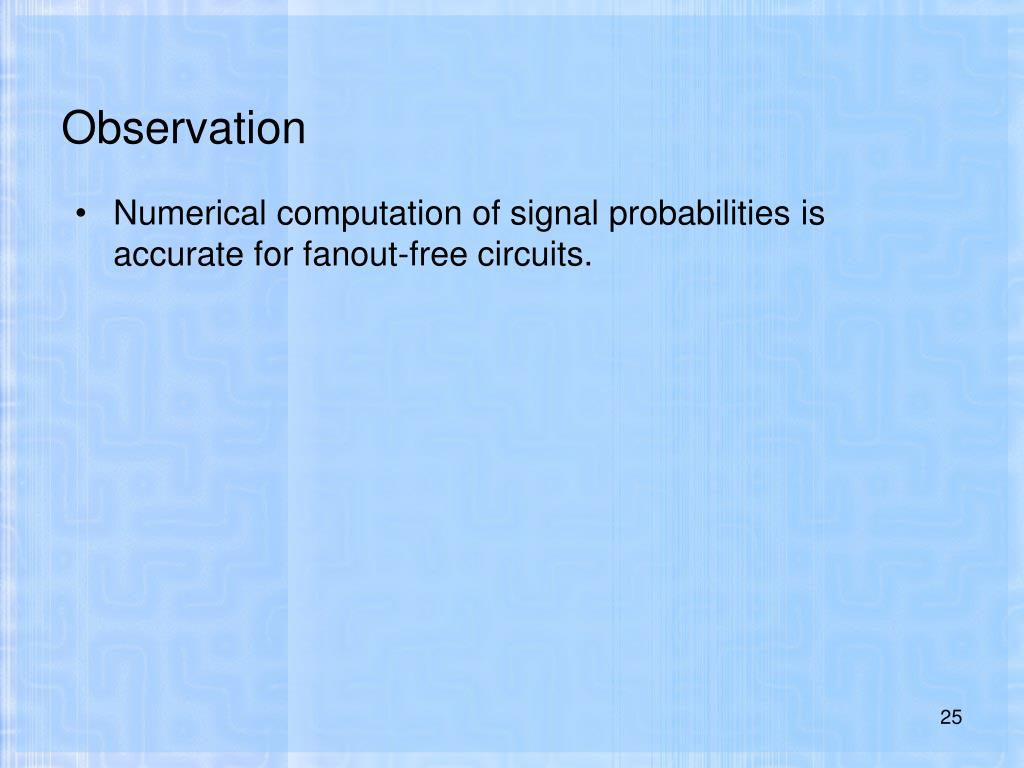 Observation

• Numerical computation of signal probabilities is accurate for fanout-free circuits.

25